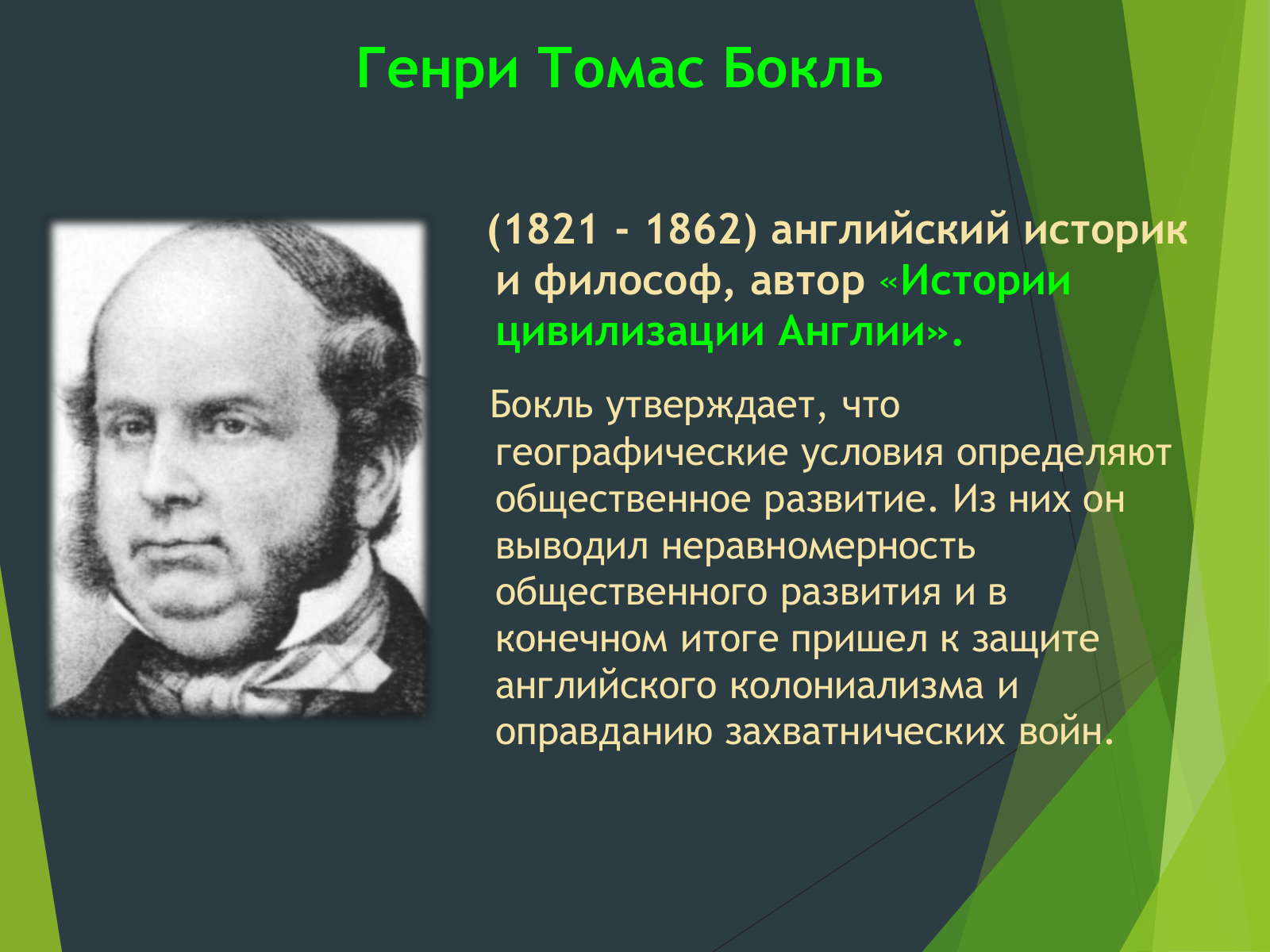 Генри Томас Бокль

(1821 - 1862) английский историк и философ, автор «Истории цивилизации Англии».

Бокль утверждает, что географические условия определяют общественное развитие. Из них он выводил неравномерность общественного развития и в конечном итоге пришел к защите английского колониализма и оправданию захватнических войн.